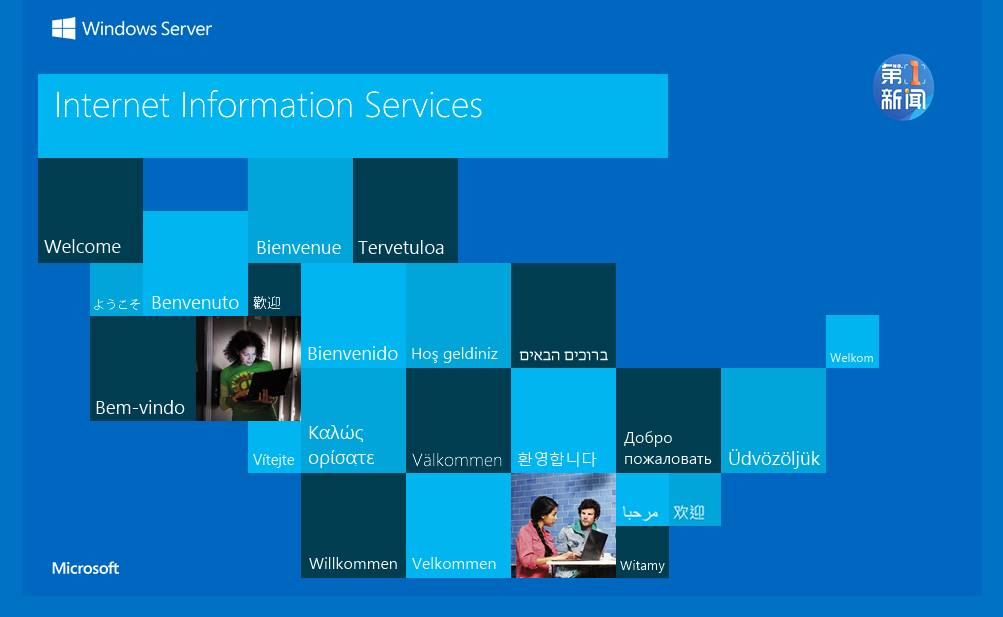 Windows Server

第1新闻

Internet Information Services

Welcome

Bienvenue

Tervetuloa

ようこそ

Benvenuto

歡迎

Bienvenido

Hoş geldiniz

ברוכים הבאים

Welkom

Bem-vindo

Vítejte

Καλώς ορίσατε

Välkommen

환영합니다

Добро пожаловать

Üdvözöljük

مرحبا

欢迎

Willkommen

Velkommen

Witamy

Microsoft